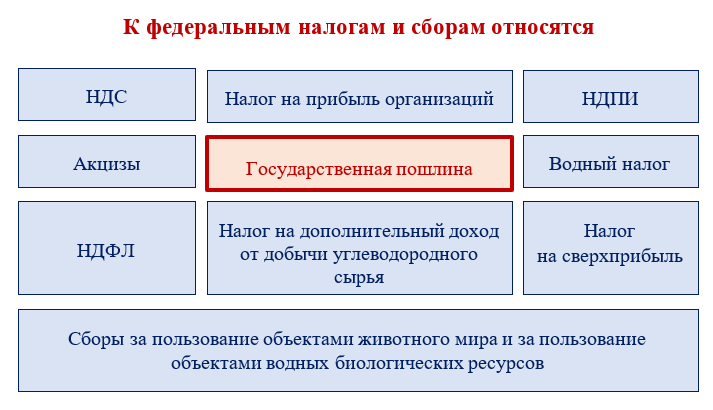 К федеральным налогам и сборам относятся

НДС

Налог на прибыль организаций

НДПИ

Акцизы

Государственная пошлина

Водный налог

НДФЛ

Налог на дополнительный доход от добычи углеводородного сырья

Налог на сверхприбыль

Сборы за пользование объектами животного мира и за пользование объектами водных биологических ресурсов